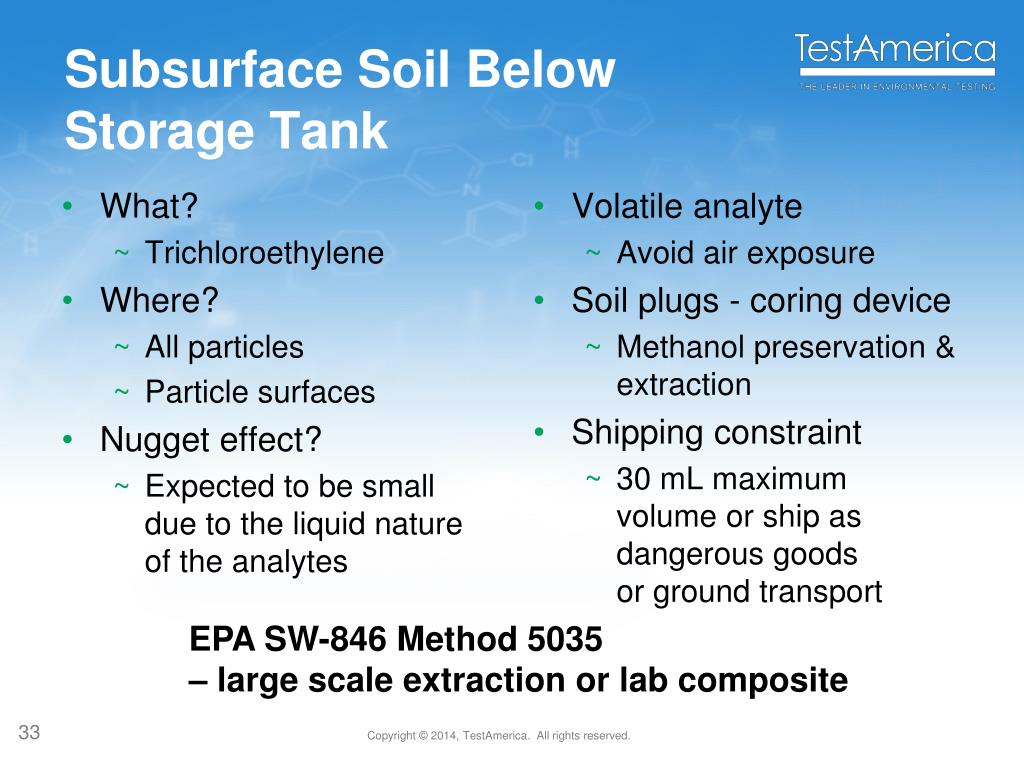 Subsurface Soil Below Storage Tank

TestAmerica
THE LEADER IN ENVIRONMENTAL TESTING

• What?
~ Trichloroethylene
• Where?
~ All particles
~ Particle surfaces
• Nugget effect?
~ Expected to be small due to the liquid nature of the analytes

• Volatile analyte
~ Avoid air exposure
• Soil plugs - coring device
~ Methanol preservation & extraction
• Shipping constraint
~ 30 mL maximum volume or ship as dangerous goods or ground transport

EPA SW-846 Method 5035
– large scale extraction or lab composite

33

Copyright © 2014, TestAmerica. All rights reserved.